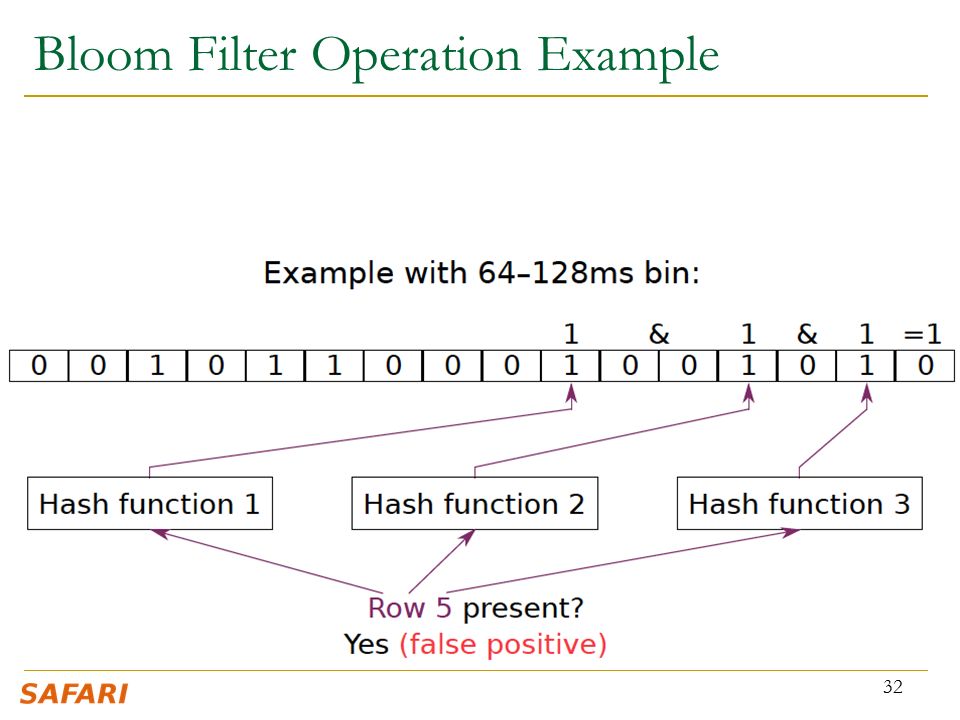 Bloom Filter Operation Example

Example with 64–128ms bin:

1 & 1 & 1 =1

| 0 | 0 | 1 | 0 | 1 | 1 | 0 | 0 | 0 | 1 | 0 | 0 | 1 | 0 | 1 | 0 |
|---|---|---|---|---|---|---|---|---|---|---|---|---|---|---|---|

Hash function 1

Hash function 2

Hash function 3

Row 5 present?
Yes (false positive)

SAFARI

32